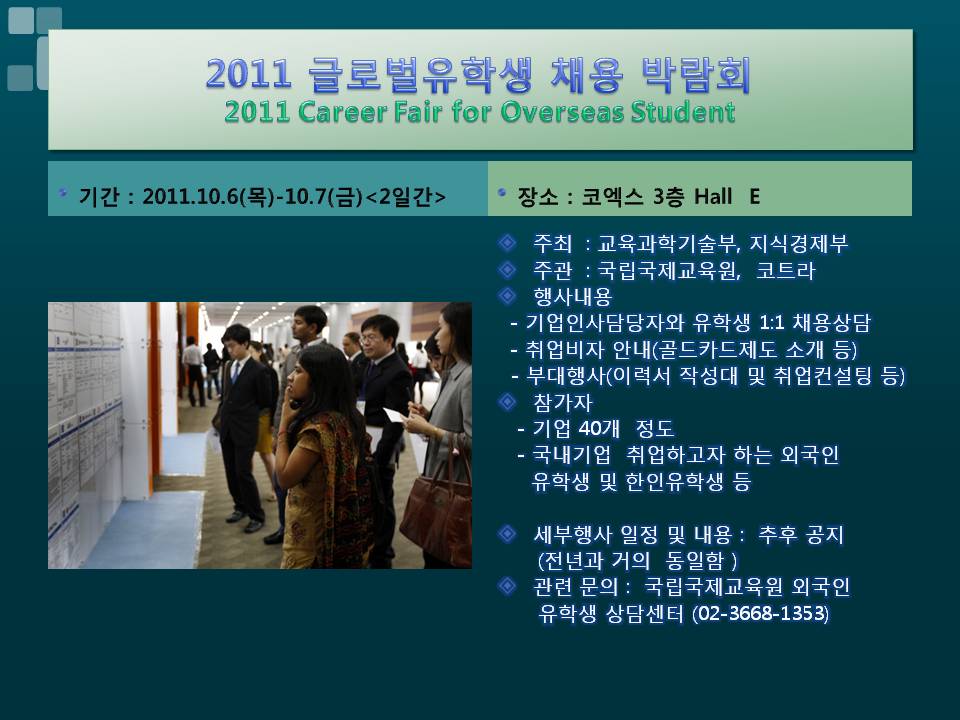 2011 글로벌유학생 채용 박람회
2011 Career Fair for Overseas Student

기간 : 2011.10.6(목)-10.7(금)<2일간>

장소 : 코엑스 3층 Hall E

주최 : 교육과학기술부, 지식경제부
주관 : 국립국제교육원, 코트라
행사내용
- 기업인사담당자와 유학생 1:1 채용상담
- 취업비자 안내(골드카드제도 소개 등)
- 부대행사(이력서 작성대 및 취업컨설팅 등)
참가자
- 기업 40개 정도
- 국내기업 취업하고자 하는 외국인 유학생 및 한인유학생 등

세부행사 일정 및 내용 : 추후 공지 (전년과 거의 동일함 )
관련 문의 : 국립국제교육원 외국인 유학생 상담센터 (02-3668-1353)